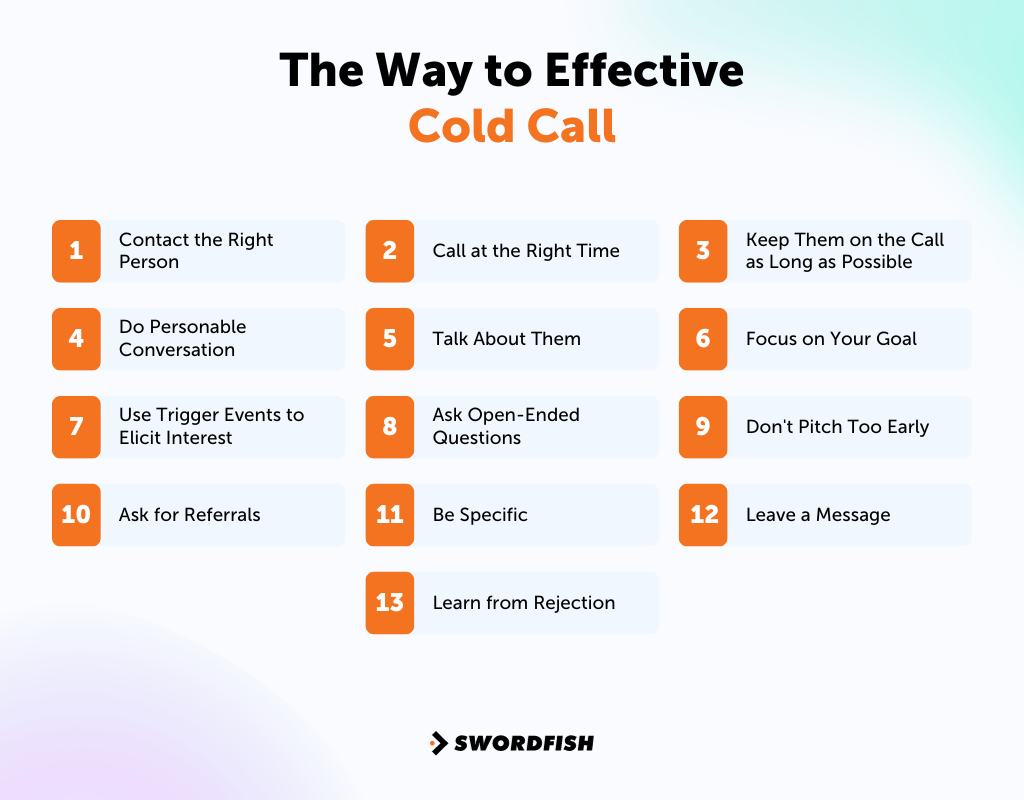 The Way to Effective
Cold Call

1 Contact the Right Person

2 Call at the Right Time

3 Keep Them on the Call as Long as Possible

4 Do Personable Conversation

5 Talk About Them

6 Focus on Your Goal

7 Use Trigger Events to Elicit Interest

8 Ask Open-Ended Questions

9 Don't Pitch Too Early

10 Ask for Referrals

11 Be Specific

12 Leave a Message

13 Learn from Rejection

SWORDFISH